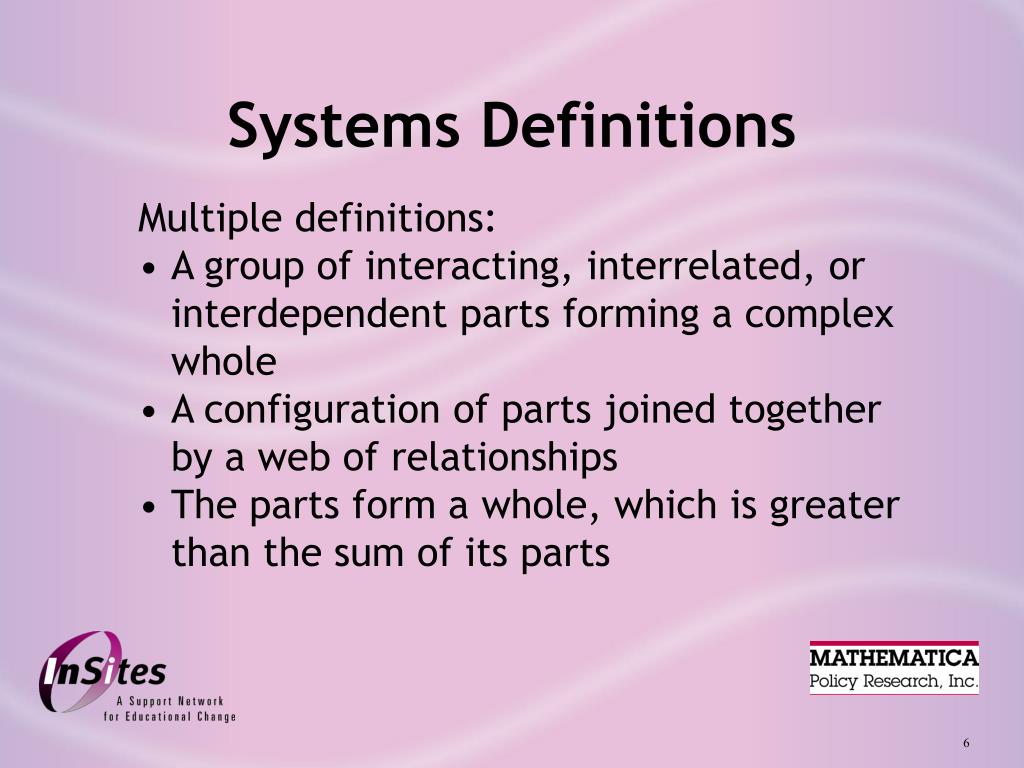 Systems Definitions

Multiple definitions:
• A group of interacting, interrelated, or interdependent parts forming a complex whole
• A configuration of parts joined together by a web of relationships
• The parts form a whole, which is greater than the sum of its parts

InSites
A Support Network for Educational Change

MATHEMATICA
Policy Research, Inc.

6